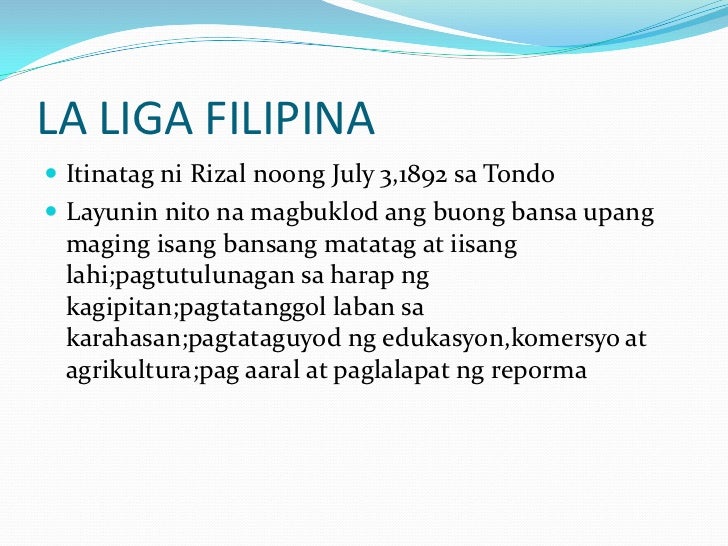 LA LIGA FILIPINA

- Itinatag ni Rizal noong July 3,1892 sa Tondo
- Layunin nito na magbuklod ang buong bansa upang maging isang bansang matatag at iisang lahi;pagtutulunagan sa harap ng kagipitan;pagtatanggol laban sa karahasan;pagtataguyod ng edukasyon,komersyo at agrikultura;pag aaral at paglalapat ng reporma